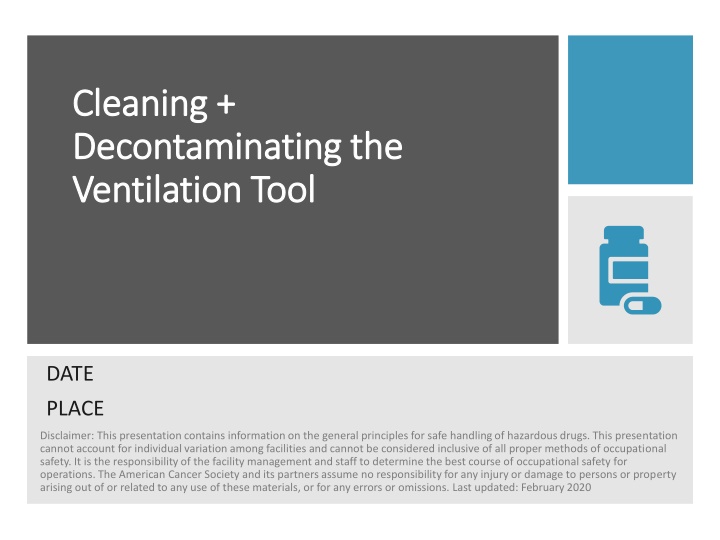 Cleaning + Decontaminating the Ventilation Tool

DATE

PLACE

Disclaimer: This presentation contains information on the general principles for safe handling of hazardous drugs. This presentation cannot account for individual variation among facilities and cannot be considered inclusive of all proper methods of occupational safety. It is the responsibility of the facility management and staff to determine the best course of occupational safety for operations. The American Cancer Society and its partners assume no responsibility for any injury or damage to persons or property arising out of or related to any use of these materials, or for any errors or omissions. Last updated: February 2020